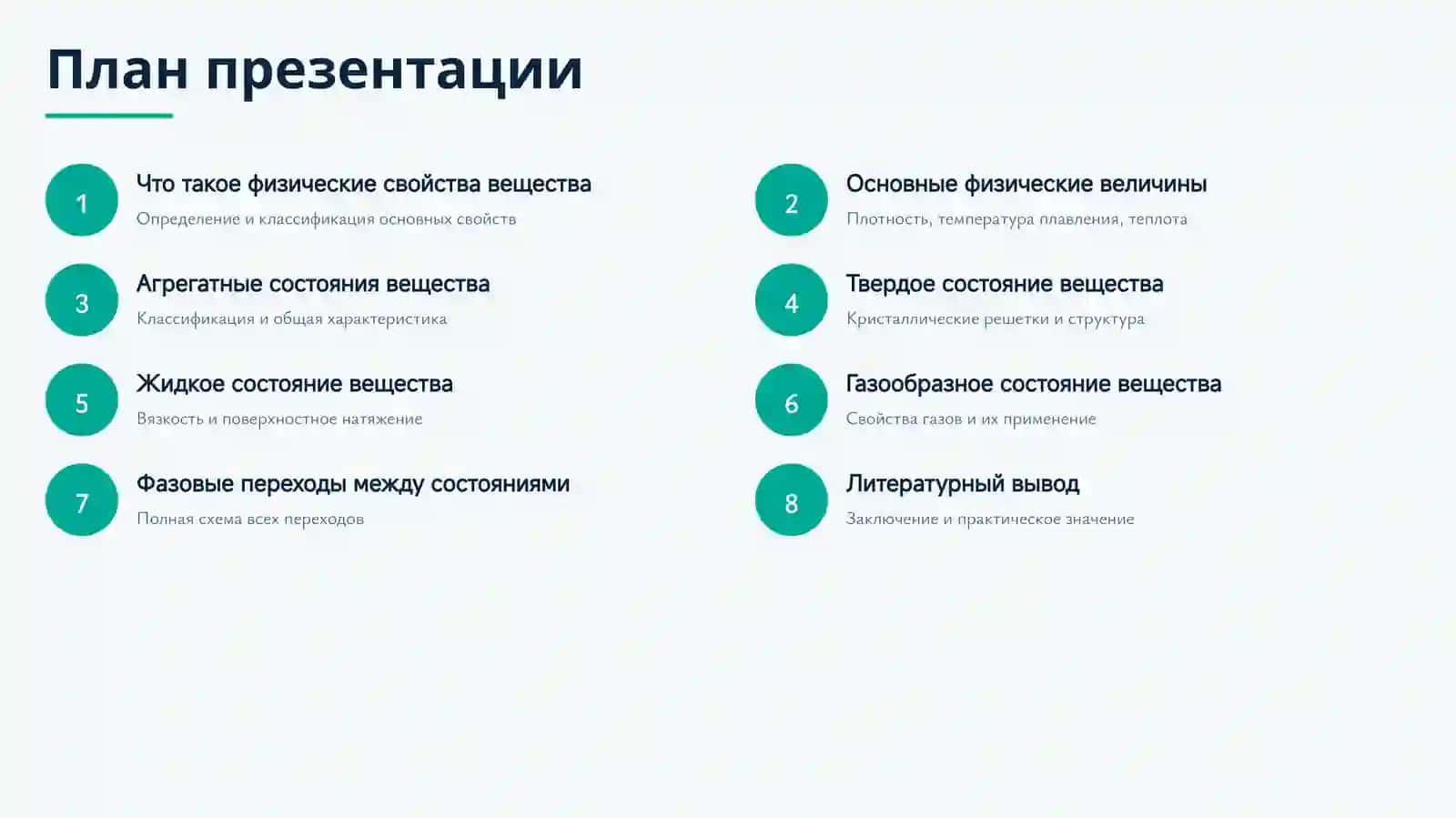 План презентации

1
Что такое физические свойства вещества
Определение и классификация основных свойств

2
Основные физические величины
Плотность, температура плавления, теплота

3
Агрегатные состояния вещества
Классификация и общая характеристика

4
Твердое состояние вещества
Кристаллические решетки и структура

5
Жидкое состояние вещества
Вязкость и поверхностное натяжение

6
Газообразное состояние вещества
Свойства газов и их применение

7
Фазовые переходы между состояниями
Полная схема всех переходов

8
Литературный вывод
Заключение и практическое значение